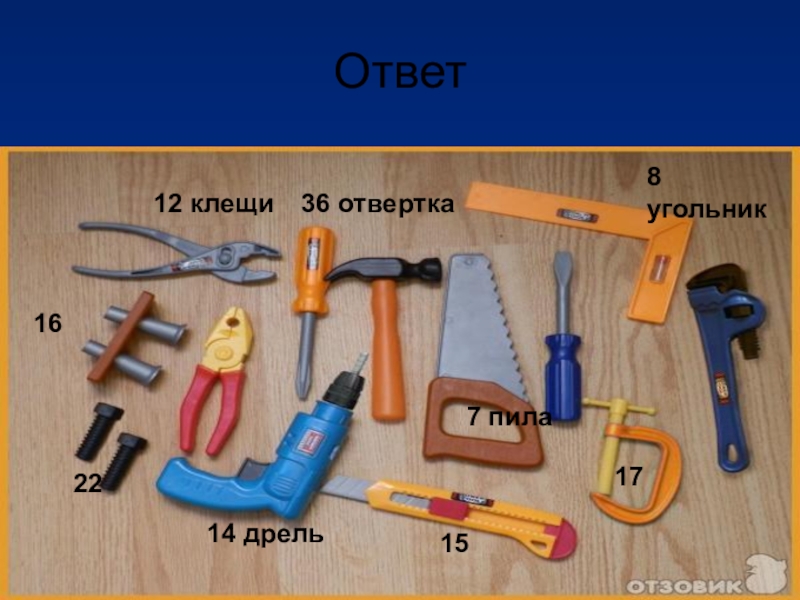 Ответ

12 клещи

36 отвертка

8 угольник

16

7 пила

22

17

14 дрель

15

ОТЗОВИК